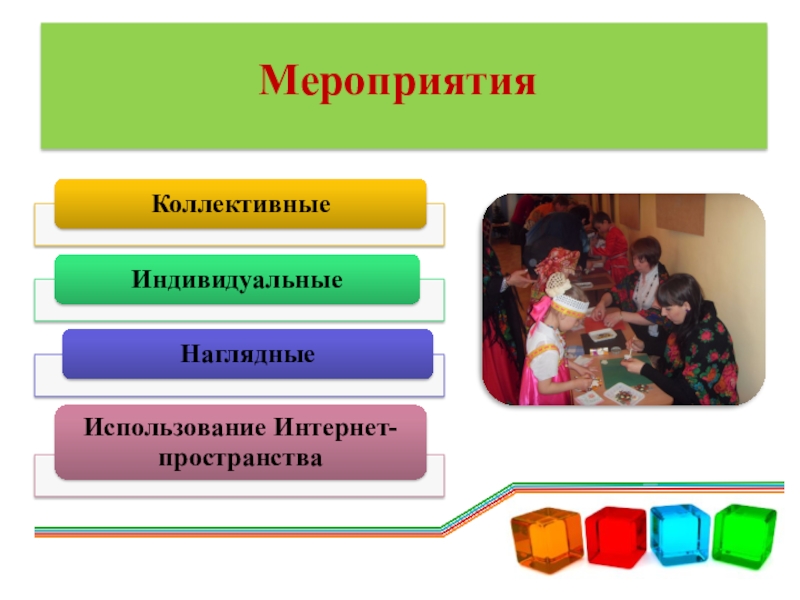 Мероприятия

Коллективные

Индивидуальные

Наглядные

Использование Интернет-пространства